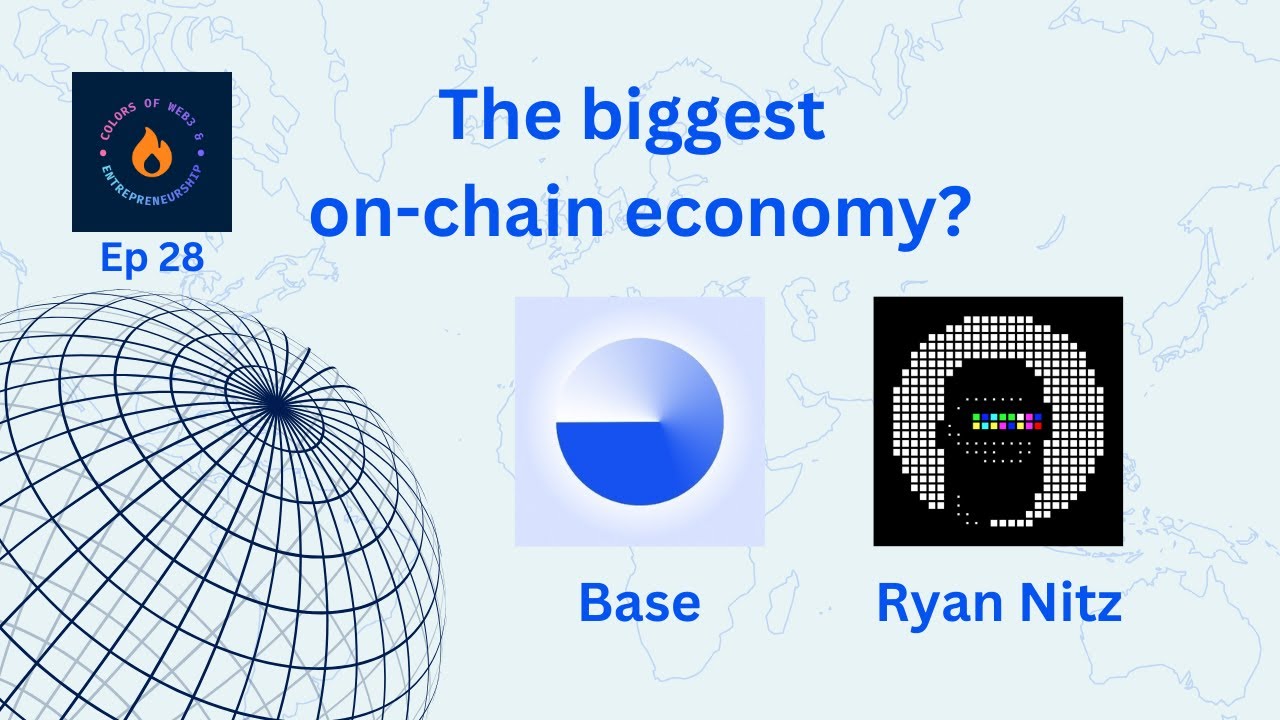 COLORS OF WEB3 & ENTREPRENEURSHIP

Ep 28

The biggest on-chain economy?

Base

Ryan Nitz